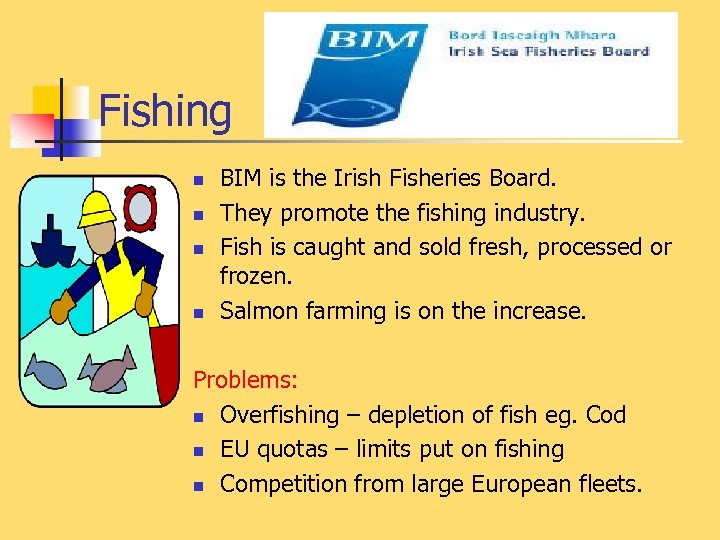 BIM

Bord Iascaigh Mhara
Irish Sea Fisheries Board

Fishing

- BIM is the Irish Fisheries Board.
- They promote the fishing industry.
- Fish is caught and sold fresh, processed or frozen.
- Salmon farming is on the increase.

Problems:

- Overfishing – depletion of fish eg. Cod
- EU quotas – limits put on fishing
- Competition from large European fleets.